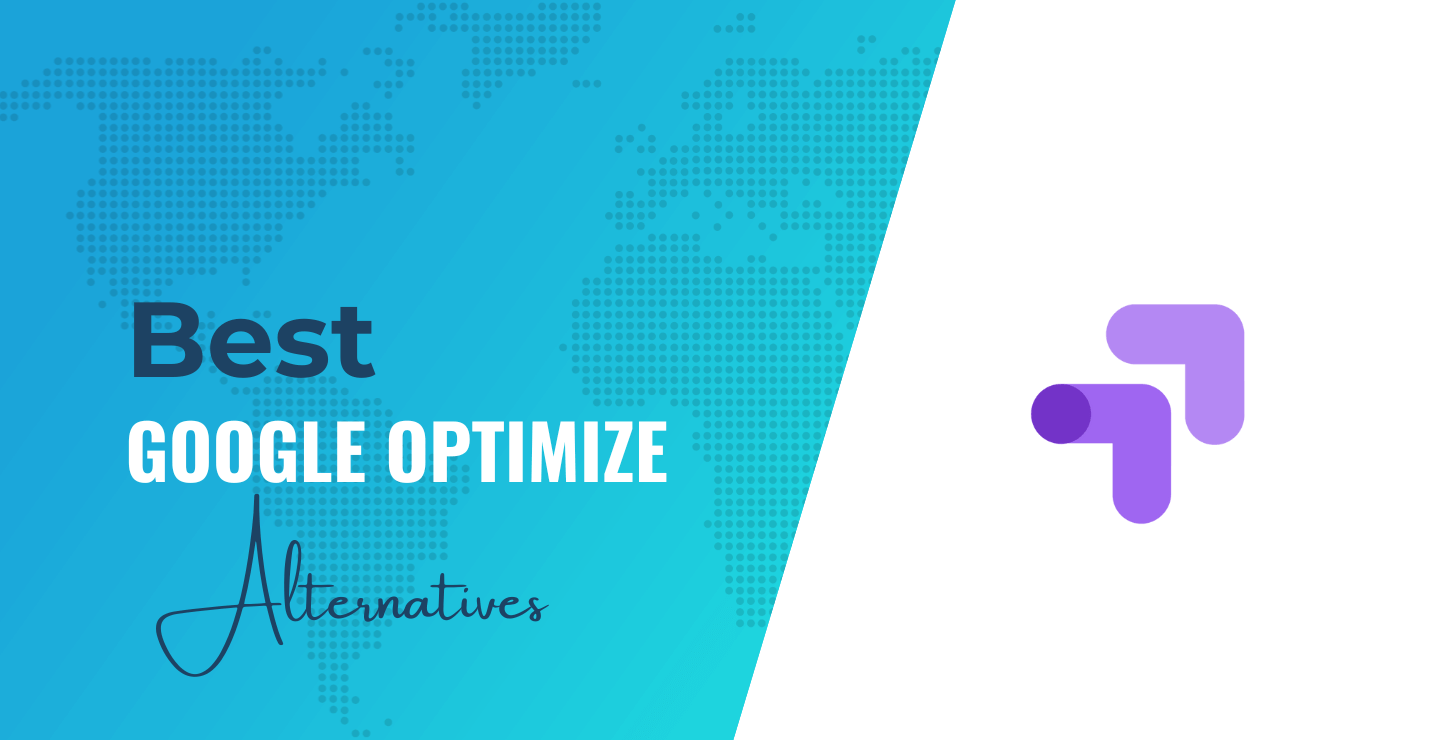 Best
GOOGLE OPTIMIZE
Alternatives